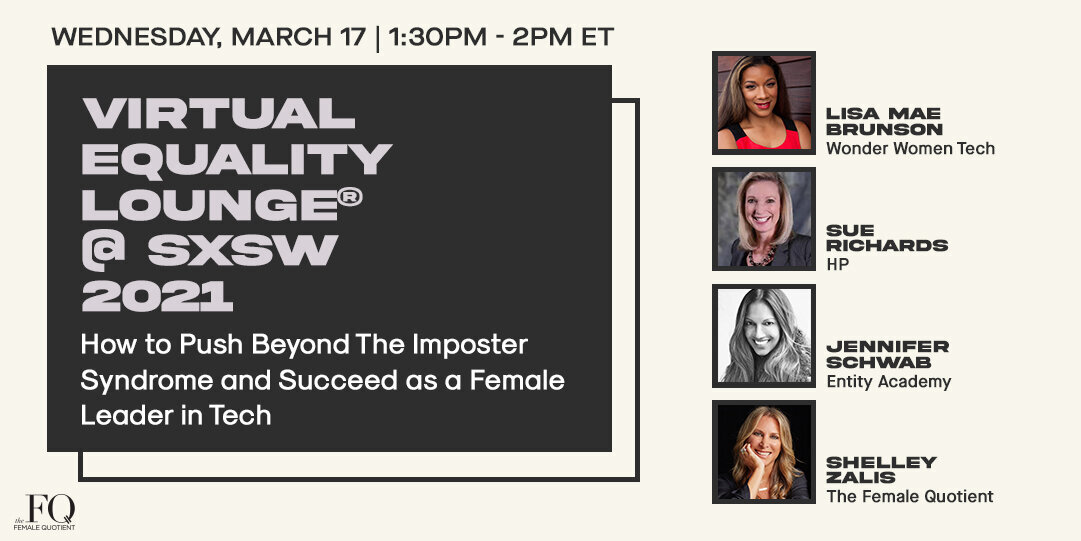 WEDNESDAY, MARCH 17 | 1:30PM - 2PM ET

VIRTUAL EQUALITY LOUNGE® @ SXSW 2021

How to Push Beyond The Imposter Syndrome and Succeed as a Female Leader in Tech

LISA MAE BRUNSON
Wonder Women Tech

SUE RICHARDS
HP

JENNIFER SCHWAB
Entity Academy

SHELLEY ZALIS
The Female Quotient

the FQ FEMALE QUOTIENT